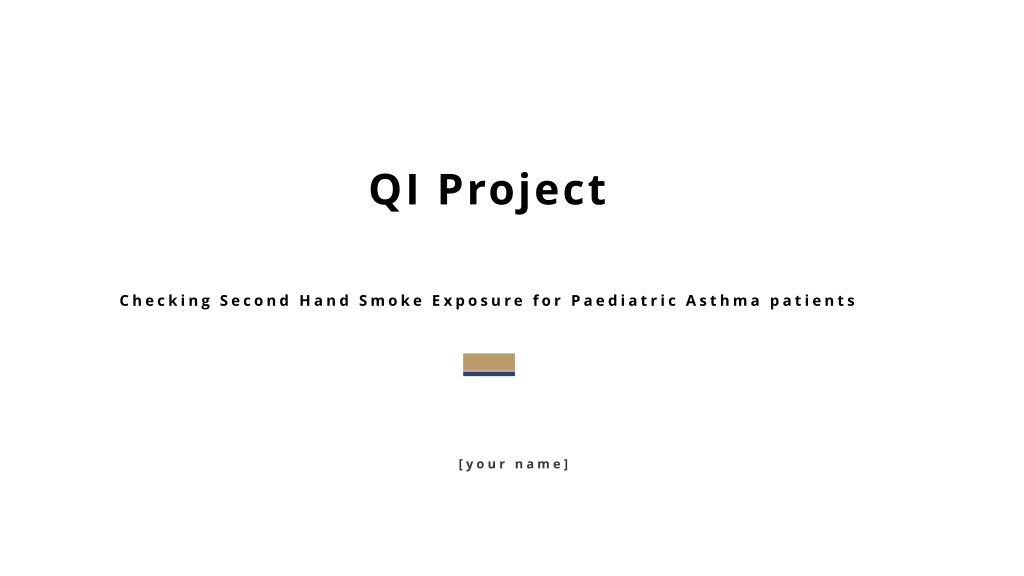 QI Project

Checking Second Hand Smoke Exposure for Paediatric Asthma patients

[your name]